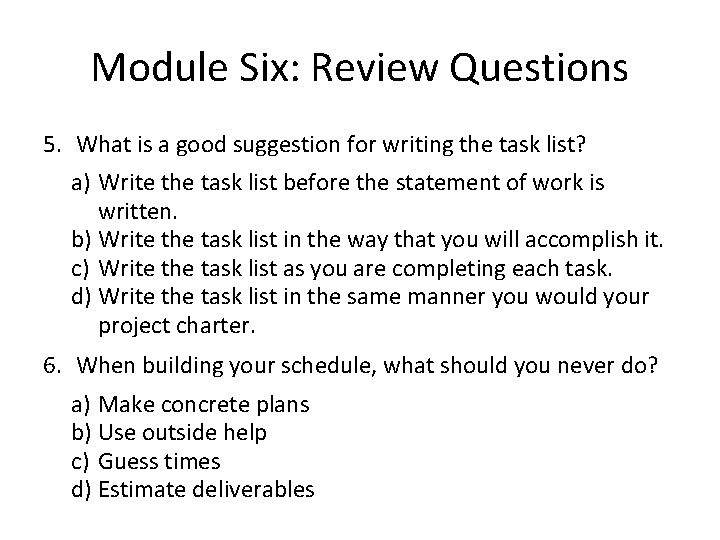 Module Six: Review Questions

5. What is a good suggestion for writing the task list?

a) Write the task list before the statement of work is written.
b) Write the task list in the way that you will accomplish it.
c) Write the task list as you are completing each task.
d) Write the task list in the same manner you would your project charter.

6. When building your schedule, what should you never do?

a) Make concrete plans
b) Use outside help
c) Guess times
d) Estimate deliverables